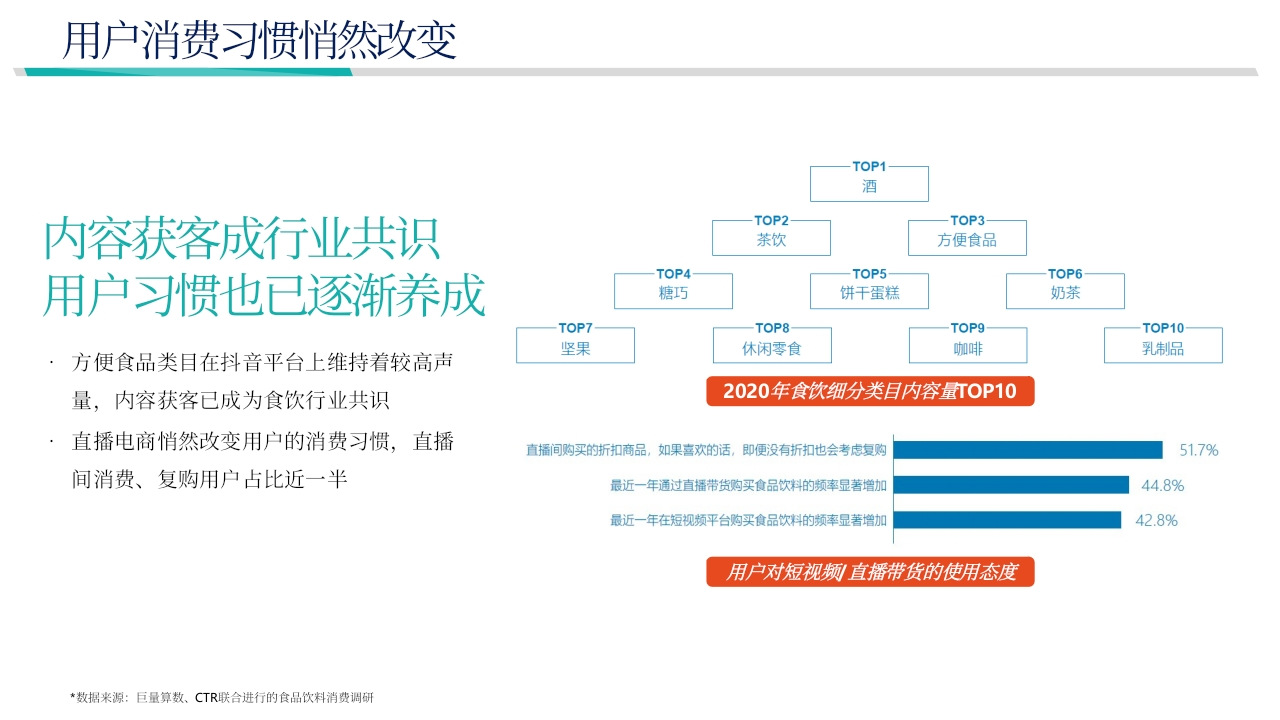 用户消费习惯悄然改变

内容获客成行业共识
用户习惯也已逐渐养成

· 方便食品类目在抖音平台上维持着较高声量，内容获客已成为食饮行业共识
· 直播电商悄然改变用户的消费习惯，直播间消费、复购用户占比近一半

TOP1
酒

TOP2
茶饮

TOP3
方便食品

TOP4
糖巧

TOP5
饼干蛋糕

TOP6
奶茶

TOP7
坚果

TOP8
休闲零食

TOP9
咖啡

TOP10
乳制品

2020年食饮细分类目内容量TOP10

直播间购买的折扣商品，如果喜欢的话，即便没有折扣也会考虑复购 51.7%
最近一年通过直播带货购买食品饮料的频率显著增加 44.8%
最近一年在短视频平台购买食品饮料的频率显著增加 42.8%

用户对短视频/直播带货的使用态度

*数据来源：巨量算数、CTR联合进行的食品饮料消费调研